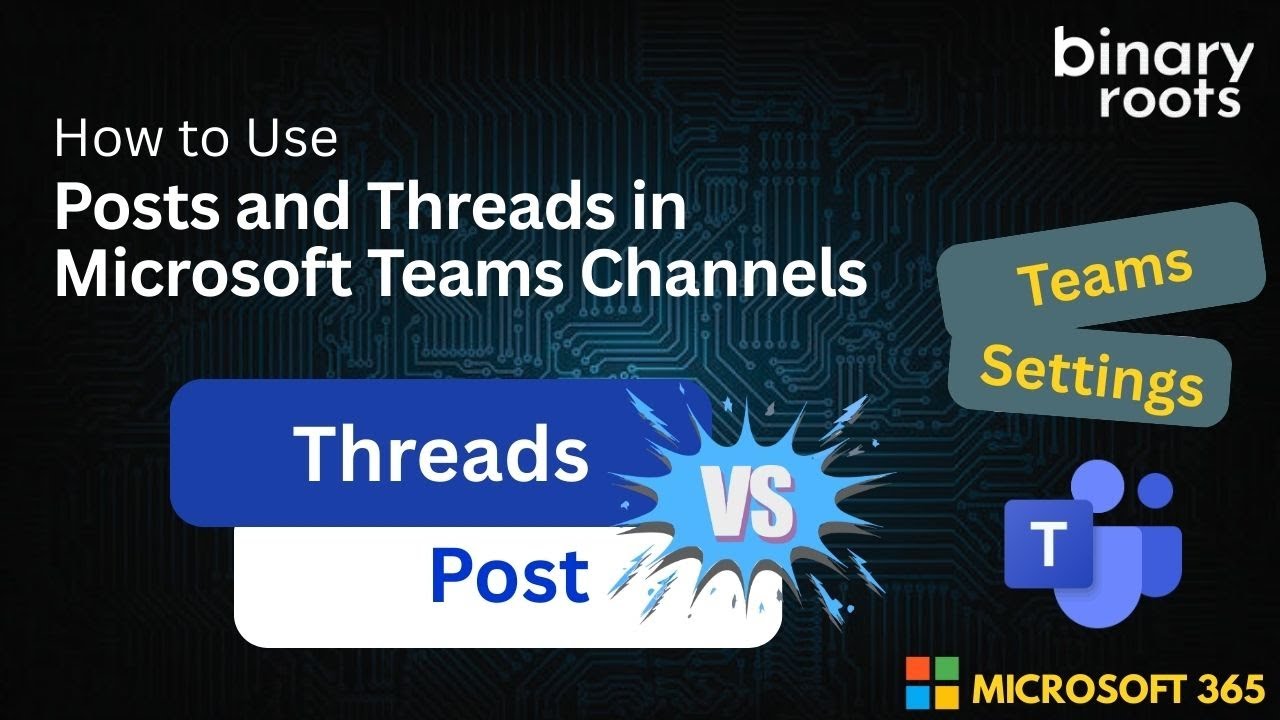 binary roots

How to Use
Posts and Threads in Microsoft Teams Channels

Teams
Settings

Threads
VS
Post

T

MICROSOFT 365